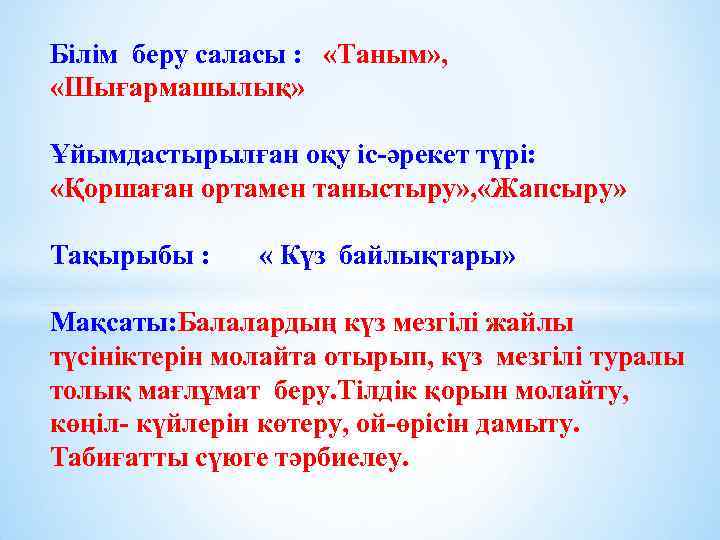 Білім беру саласы : «Таным», «Шығармашылық»

Ұйымдастырылған оқу іс-әрекет түрі: «Қоршаған ортамен таныстыру»,«Жапсыру»

Тақырыбы : « Күз байлықтары»

Мақсаты:Балалардың күз мезгілі жайлы түсініктерін молайта отырып, күз мезгілі туралы толық мағлұмат беру.Тілдік қорын молайту, көңіл- күйлерін көтеру, ой-өрісін дамыту. Табиғатты сүюге тәрбиелеу.